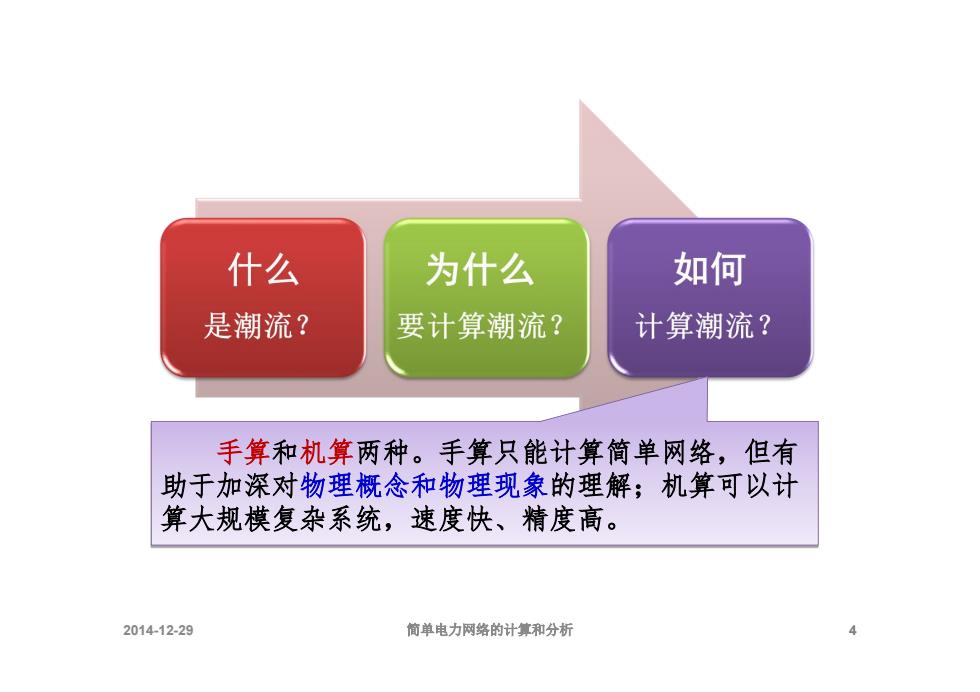 什么
是潮流？

为什么
要计算潮流？

如何
计算潮流？

手算和机算两种。手算只能计算简单网络，但有助于加深对物理概念和物理现象的理解；机算可以计算大规模复杂系统，速度快、精度高。

2014-12-29 简单电力网络的计算和分析 4